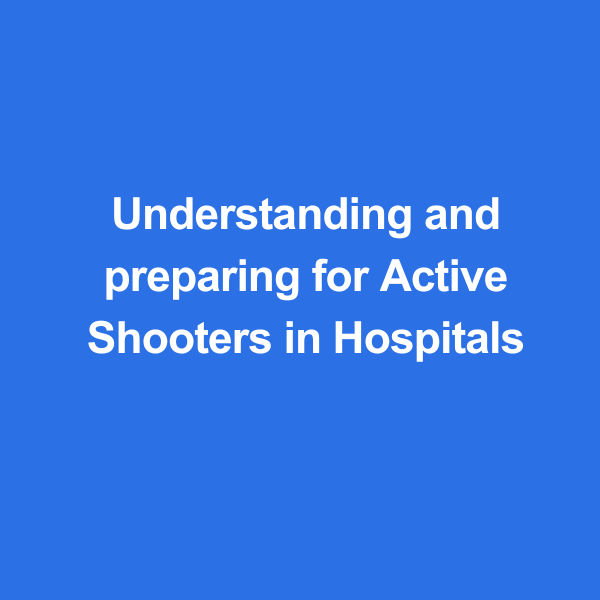 Understanding and preparing for Active Shooters in Hospitals